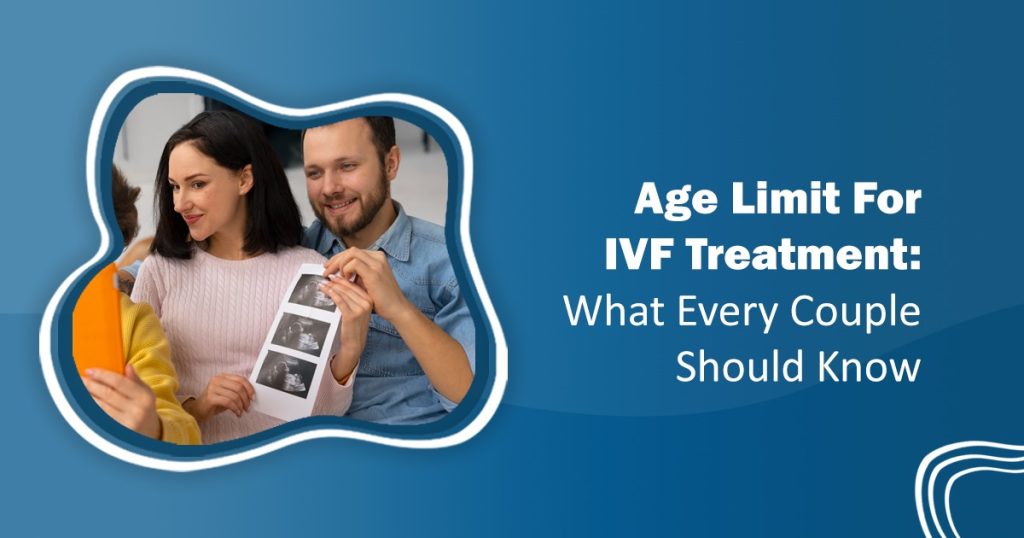 Age Limit For IVF Treatment: What Every Couple Should Know